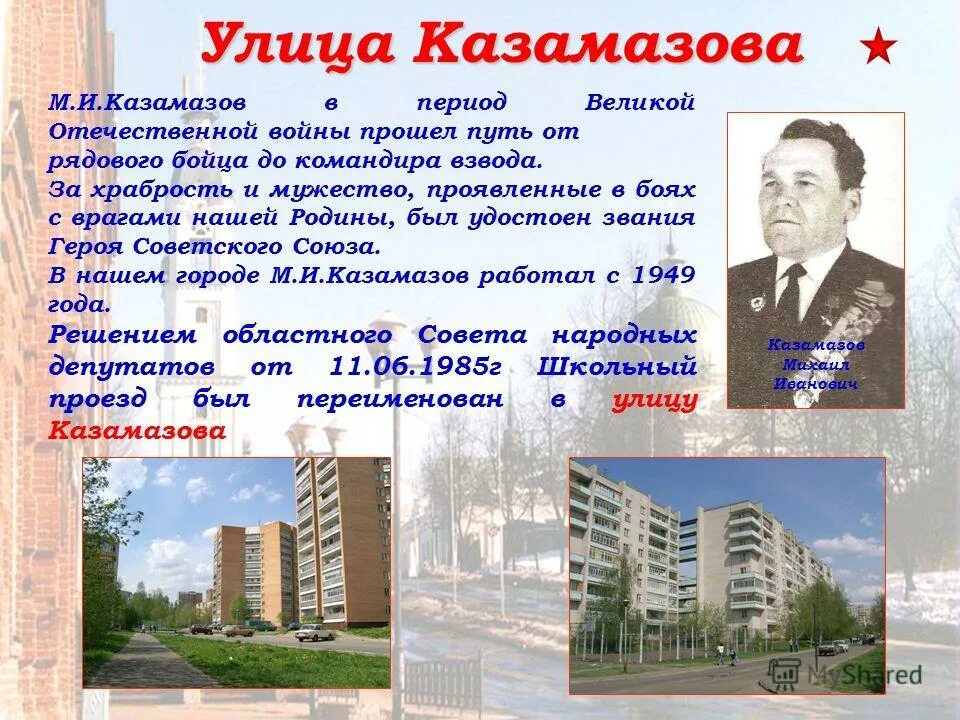 Улица Казамазова

М.И.Казамазов в период Великой Отечественной войны прошел путь от рядового бойца до командира взвода.
За храбрость и мужество, проявленные в боях с врагами нашей Родины, был удостоен звания Героя Советского Союза.
В нашем городе М.И.Казамазов работал с 1949 года.

Решением областного Совета народных депутатов от 11.06.1985г Школьный проезд был переименован в улицу Казамазова

Казамазов Михаил Иванович

MyShared